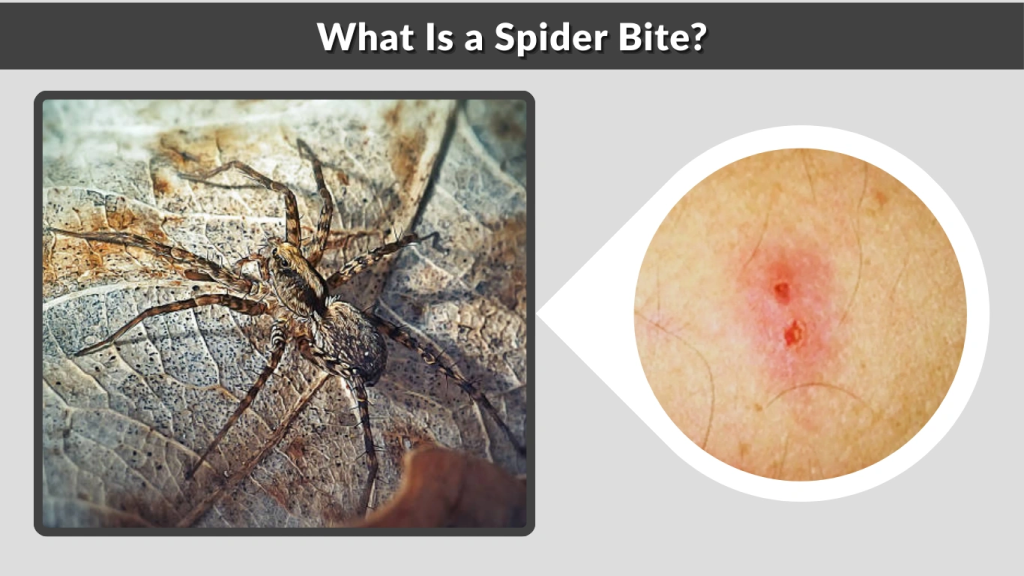 What Is a Spider Bite?